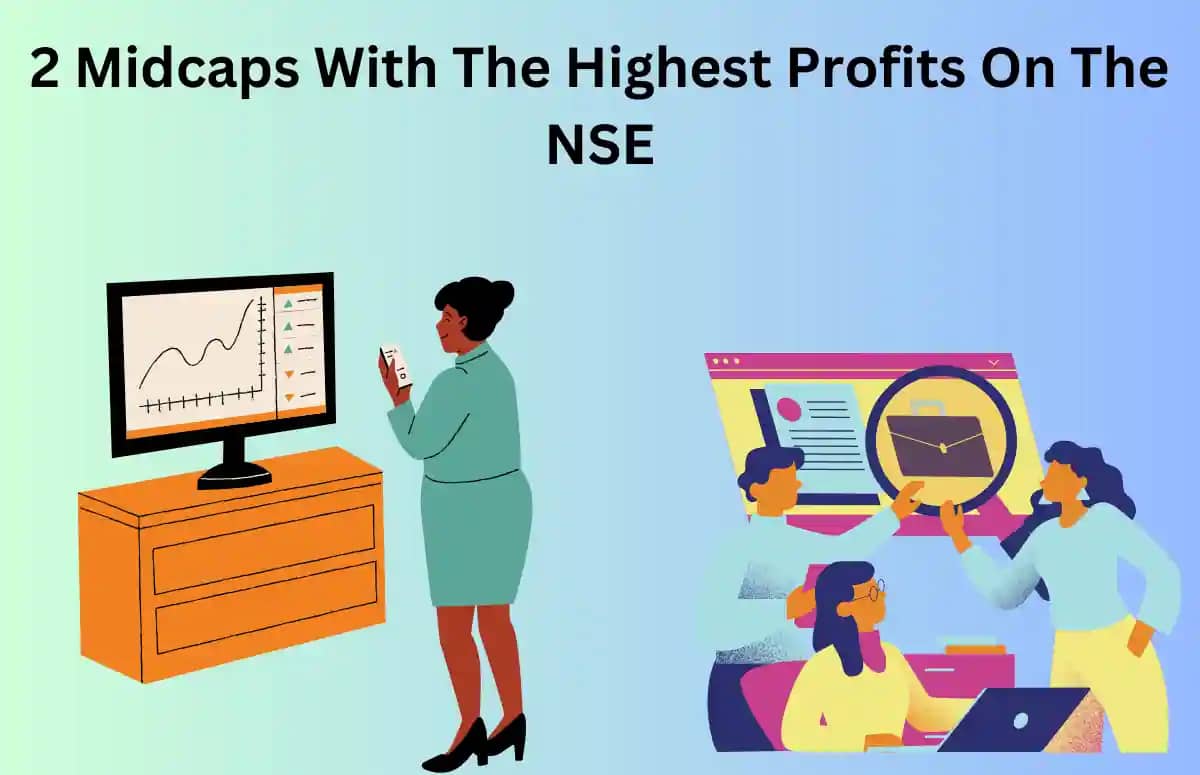 2 Midcaps With The Highest Profits On The NSE